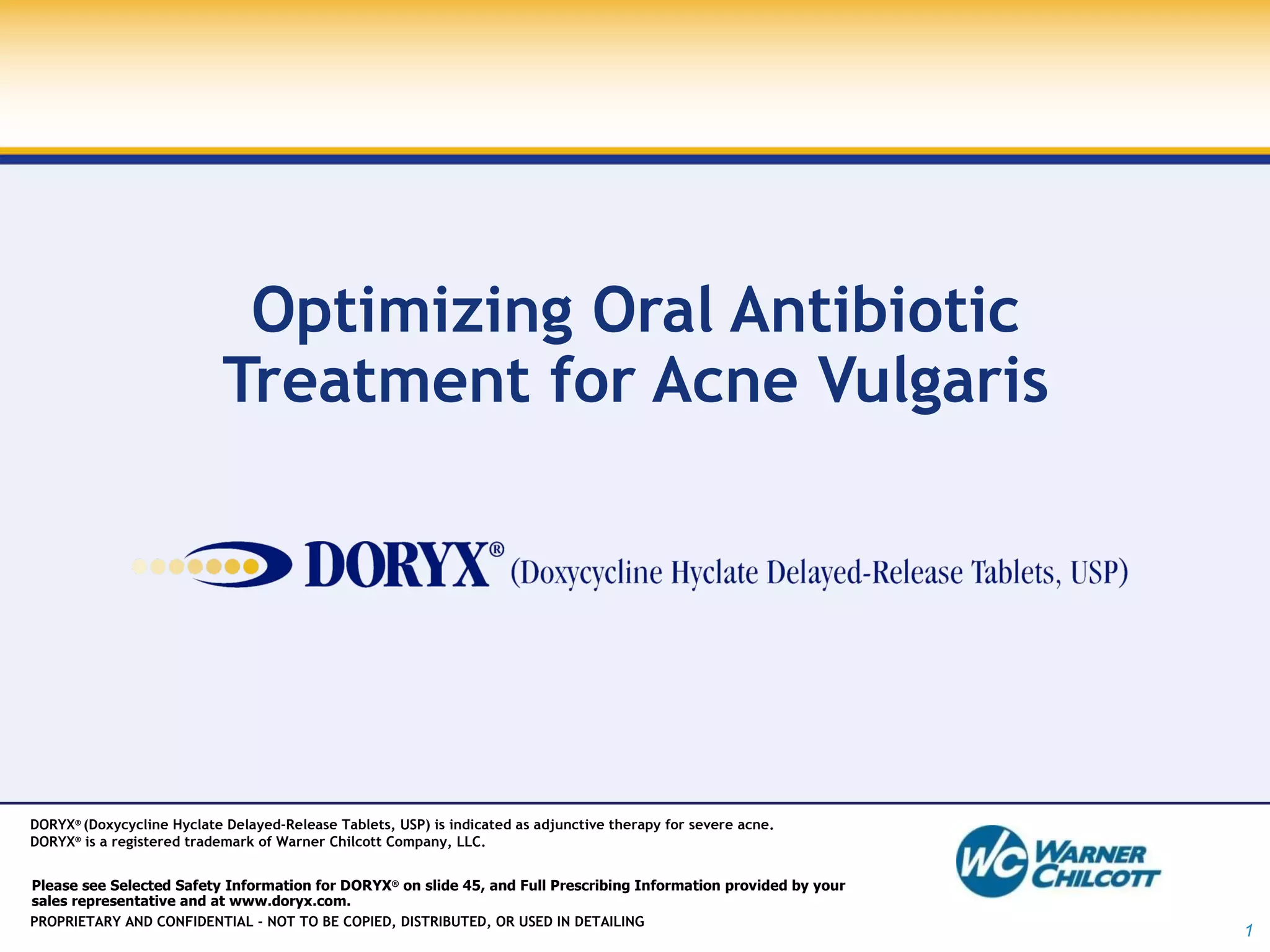 Optimizing Oral Antibiotic Treatment for Acne Vulgaris

DORYX® (Doxycycline Hyclate Delayed-Release Tablets, USP)

DORYX® (Doxycycline Hyclate Delayed-Release Tablets, USP) is indicated as adjunctive therapy for severe acne.
DORYX® is a registered trademark of Warner Chilcott Company, LLC.

Please see Selected Safety Information for DORYX® on slide 45, and Full Prescribing Information provided by your sales representative and at www.doryx.com.

PROPRIETARY AND CONFIDENTIAL - NOT TO BE COPIED, DISTRIBUTED, OR USED IN DETAILING

WC WARNER CHILCOTT

1